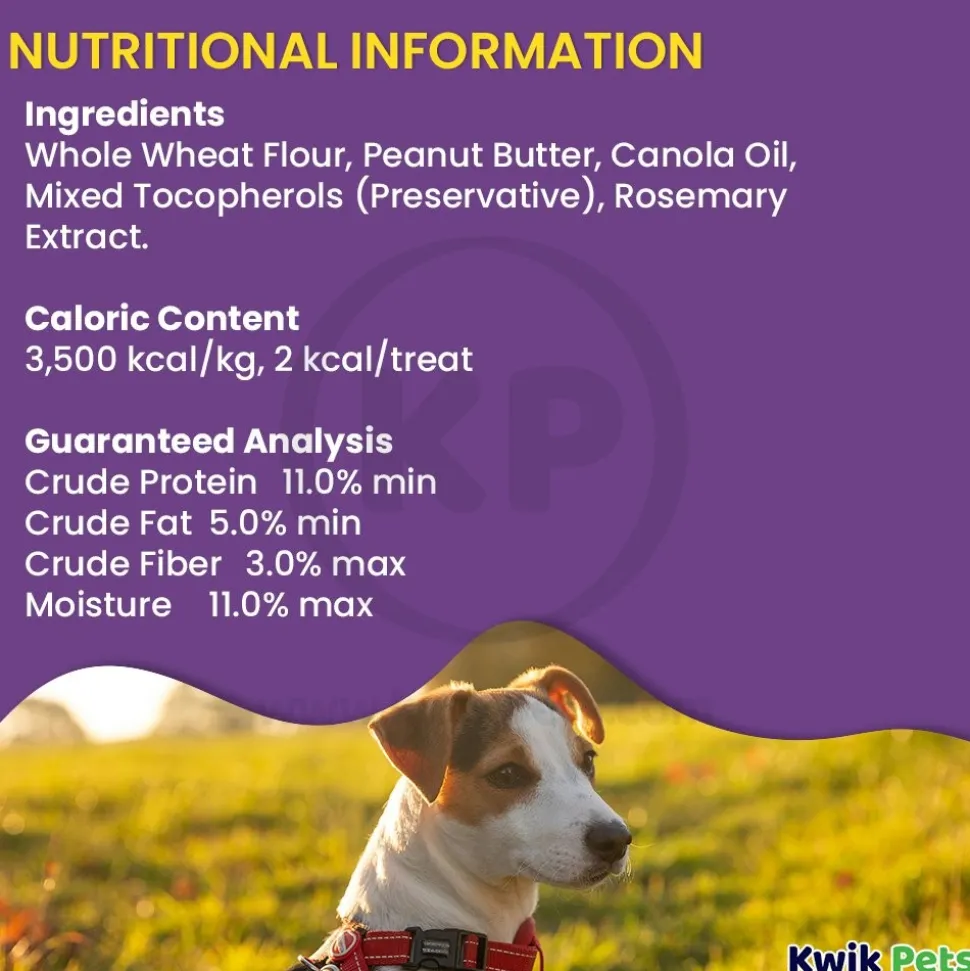 NUTRITIONAL INFORMATION

Ingredients
Whole Wheat Flour, Peanut Butter, Canola Oil, Mixed Tocopherols (Preservative), Rosemary Extract.

Caloric Content
3,500 kcal/kg, 2 kcal/treat

Guaranteed Analysis
Crude Protein 11.0% min
Crude Fat 5.0% min
Crude Fiber 3.0% max
Moisture 11.0% max

KP

Kwik Pets